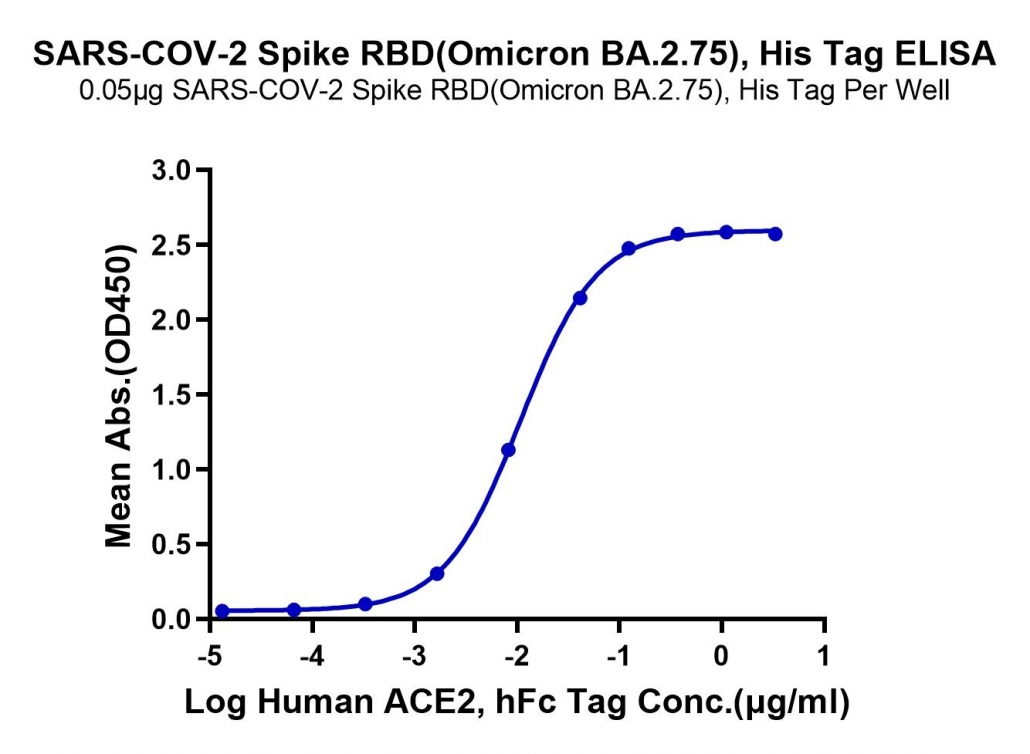 SARS-COV-2 Spike RBD(Omicron BA.2.75), His Tag ELISA
0.05μg SARS-COV-2 Spike RBD(Omicron BA.2.75), His Tag Per Well

Mean Abs.(OD450)
3.0
2.5
2.0
1.5
1.0
0.5
0.0

-5 -4 -3 -2 -1 0 1

Log Human ACE2, hFc Tag Conc.(μg/ml)